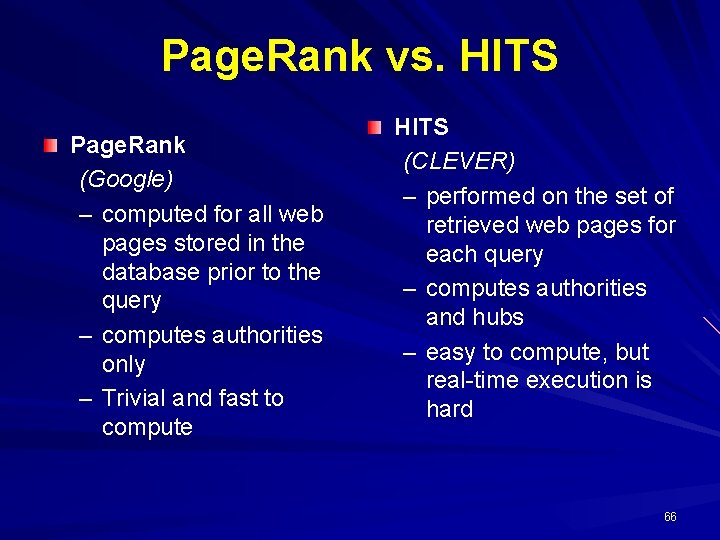 PageRank vs. HITS

PageRank
(Google)
– computed for all web pages stored in the database prior to the query
– computes authorities only
– Trivial and fast to compute

HITS
(CLEVER)
– performed on the set of retrieved web pages for each query
– computes authorities and hubs
– easy to compute, but real-time execution is hard

66